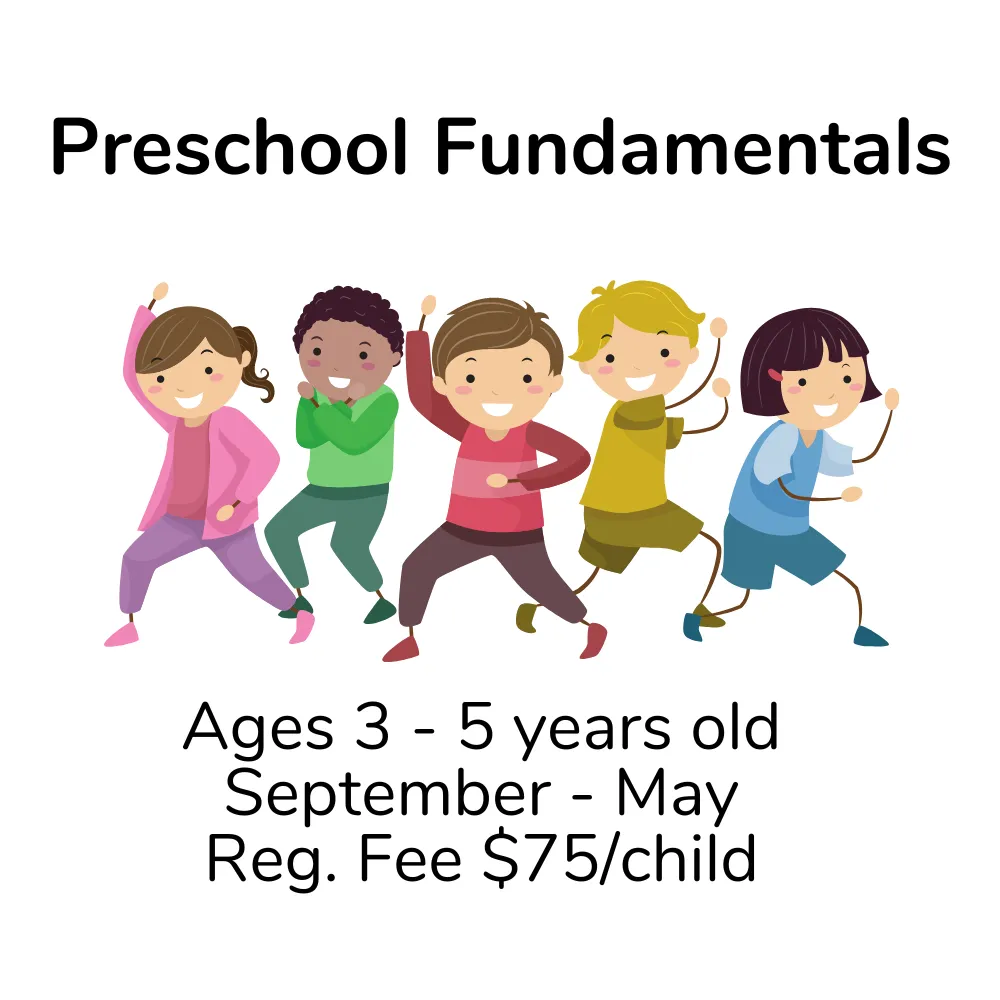 Preschool Fundamentals

Ages 3 - 5 years old
September - May
Reg. Fee \$75/child